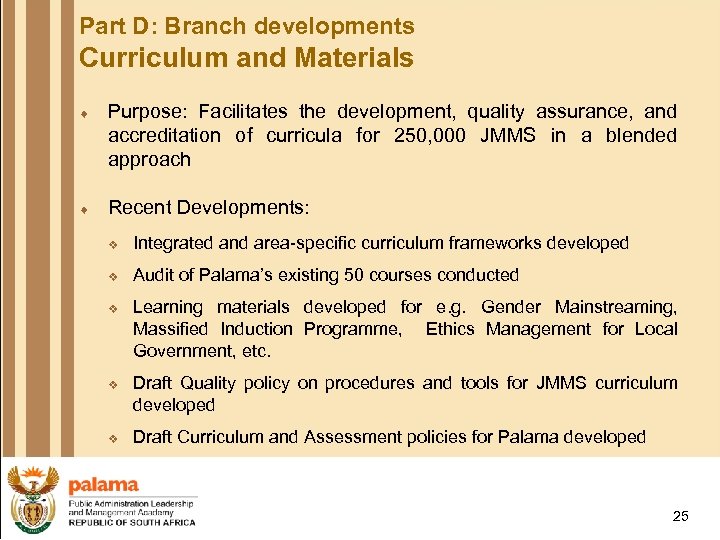 Part D: Branch developments
Curriculum and Materials

Purpose: Facilitates the development, quality assurance, and accreditation of curricula for 250,000 JMMS in a blended approach

Recent Developments:

Integrated and area-specific curriculum frameworks developed

Audit of Palama's existing 50 courses conducted

Learning materials developed for e.g. Gender Mainstreaming, Massified Induction Programme, Ethics Management for Local Government, etc.

Draft Quality policy on procedures and tools for JMMS curriculum developed

Draft Curriculum and Assessment policies for Palama developed

palama
Public Administration Leadership and Management Academy
REPUBLIC OF SOUTH AFRICA

25